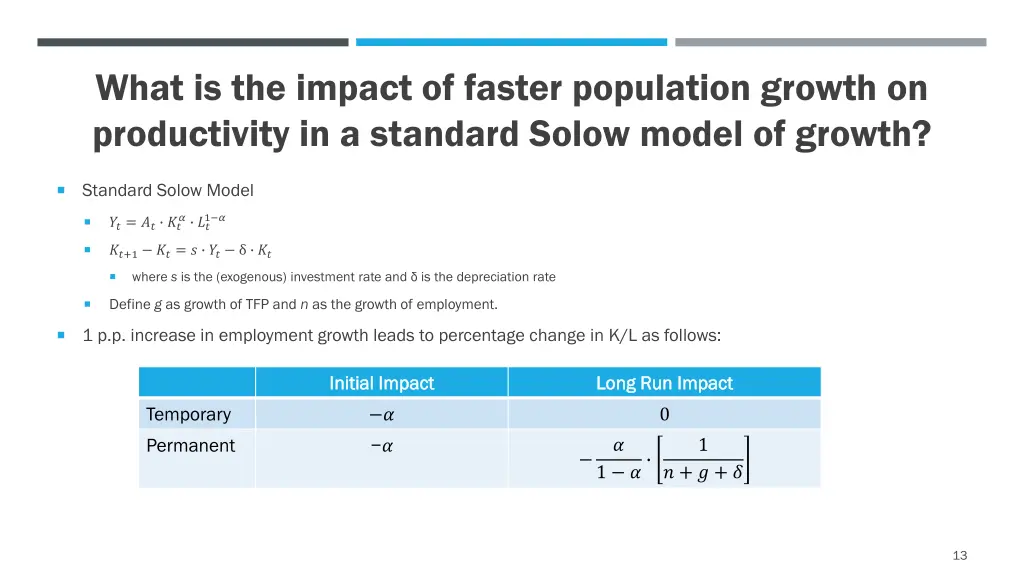 What is the impact of faster population growth on productivity in a standard Solow model of growth?

Standard Solow Model

$Y_t = A_t \cdot K_t^{\alpha} \cdot L_t^{1-\alpha}$

$K_{t+1} - K_t = s \cdot Y_t - \delta \cdot K_t$

where s is the (exogenous) investment rate and δ is the depreciation rate

Define g as growth of TFP and n as the growth of employment.

1 p.p. increase in employment growth leads to percentage change in K/L as follows:

| | Initial Impact | Long Run Impact |
|---|---|---|
| Temporary | $-\alpha$ | $0$ |
| Permanent | $-\alpha$ | $-\frac{\alpha}{1-\alpha} \cdot \left[\frac{1}{n+g+\delta}\right]$ |

13